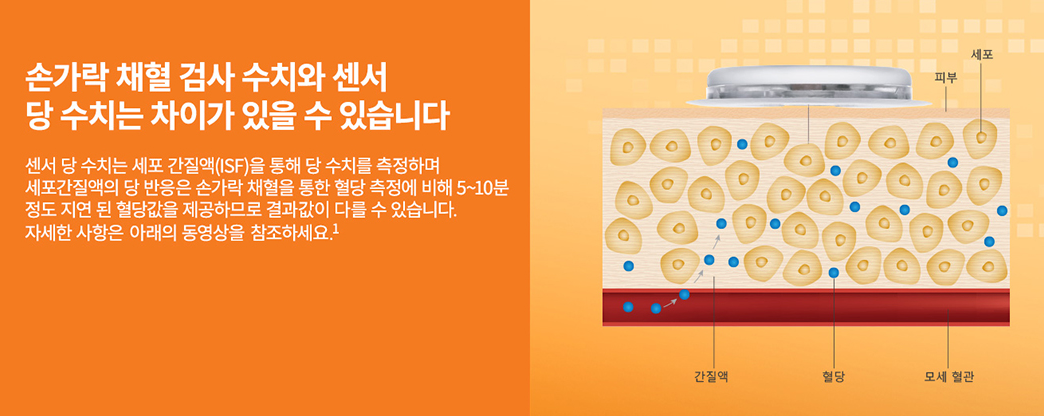 손가락 채혈 검사 수치와 센서 당 수치는 차이가 있을 수 있습니다

센서 당 수치는 세포 간질액(ISF)을 통해 당 수치를 측정하며 세포간질액의 당 반응은 손가락 채혈을 통한 혈당 측정에 비해 5~10분 정도 지연 된 혈당값을 제공하므로 결과값이 다를 수 있습니다. 자세한 사항은 아래의 동영상을 참조하세요.$^1$

세포
피부
간질액
혈당
모세 혈관